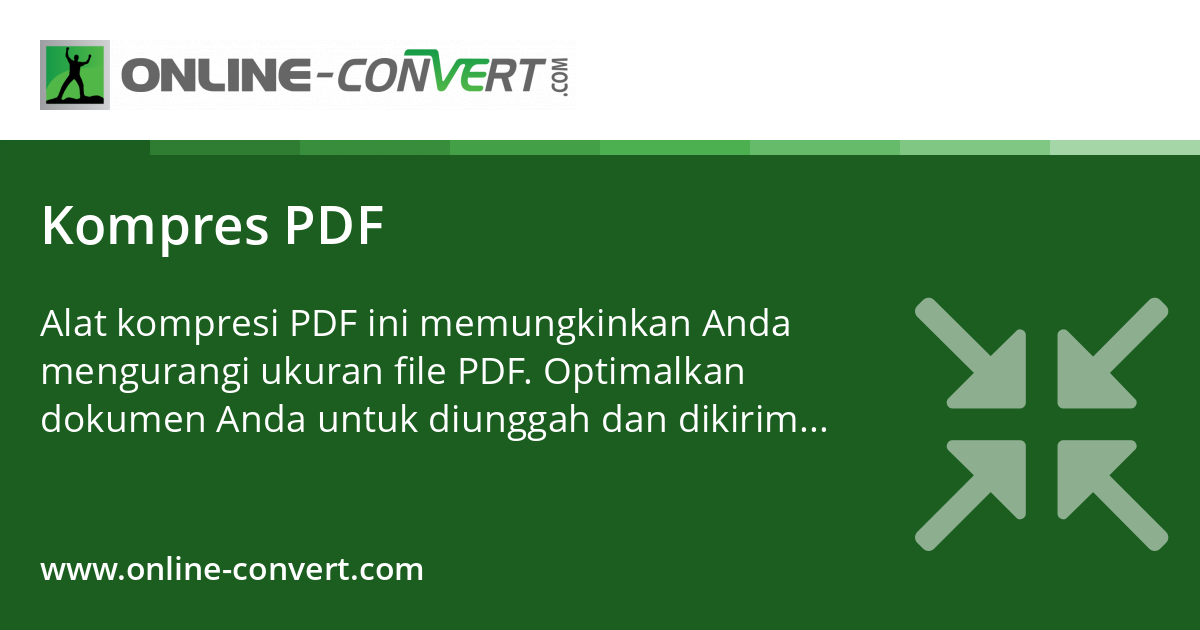 ONLINE-CONVERT.COM

Kompres PDF

Alat kompresi PDF ini memungkinkan Anda mengurangi ukuran file PDF. Optimalkan dokumen Anda untuk diunggah dan dikirim...

www.online-convert.com